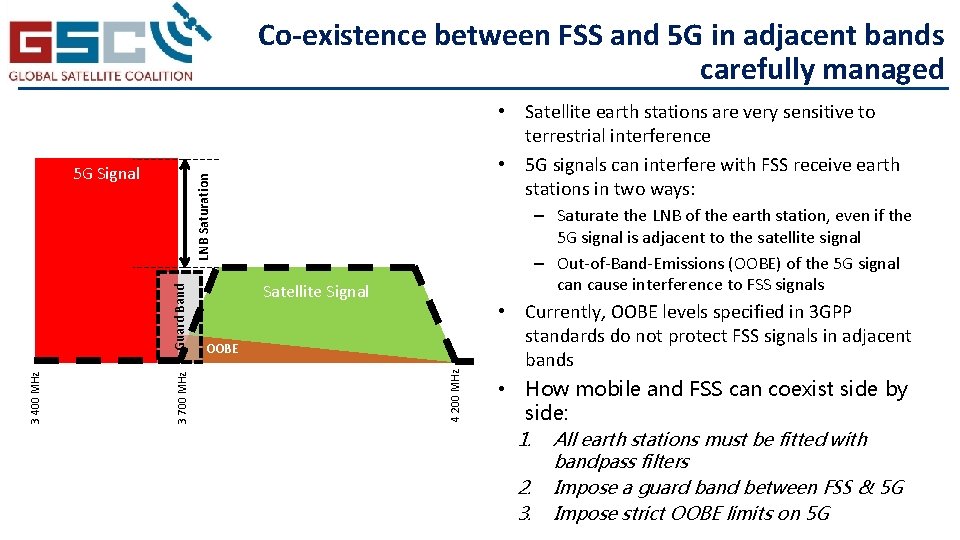 GSC
GLOBAL SATELLITE COALITION

Co-existence between FSS and 5G in adjacent bands carefully managed

5G Signal
LNB Saturation
Guard Band
Satellite Signal
OOBE
3 400 MHz
3 700 MHz
4 200 MHz

• Satellite earth stations are very sensitive to terrestrial interference
• 5G signals can interfere with FSS receive earth stations in two ways:
– Saturate the LNB of the earth station, even if the 5G signal is adjacent to the satellite signal
– Out-of-Band-Emissions (OOBE) of the 5G signal can cause interference to FSS signals
• Currently, OOBE levels specified in 3GPP standards do not protect FSS signals in adjacent bands
• How mobile and FSS can coexist side by side:
1. All earth stations must be fitted with bandpass filters
2. Impose a guard band between FSS & 5G
3. Impose strict OOBE limits on 5G